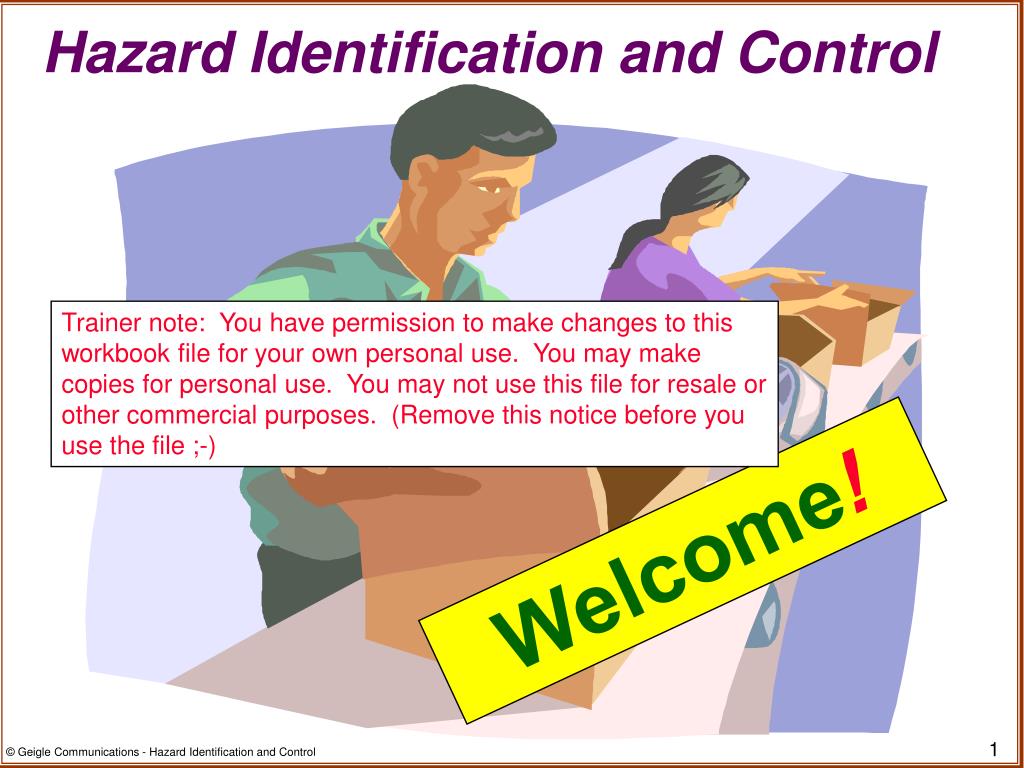 Hazard Identification and Control

Trainer note: You have permission to make changes to this workbook file for your own personal use. You may make copies for personal use. You may not use this file for resale or other commercial purposes. (Remove this notice before you use the file ;-)

Welcome!

© Geigle Communications - Hazard Identification and Control

1